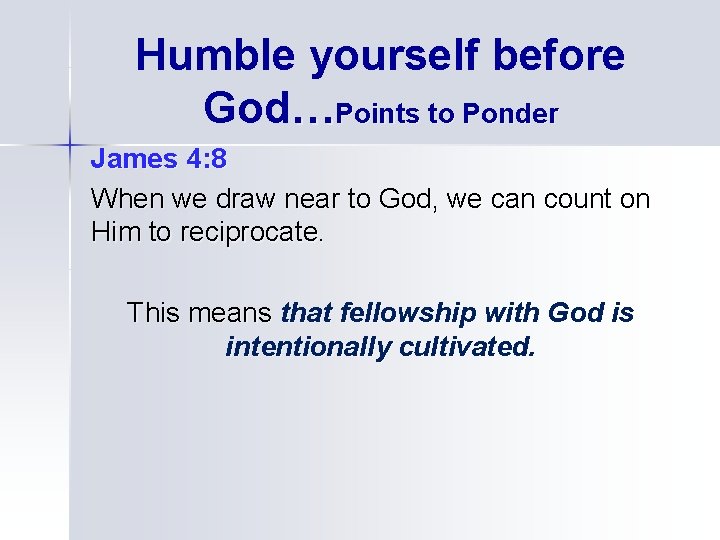 Humble yourself before God…Points to Ponder

James 4:8

When we draw near to God, we can count on Him to reciprocate.

This means that fellowship with God is intentionally cultivated.